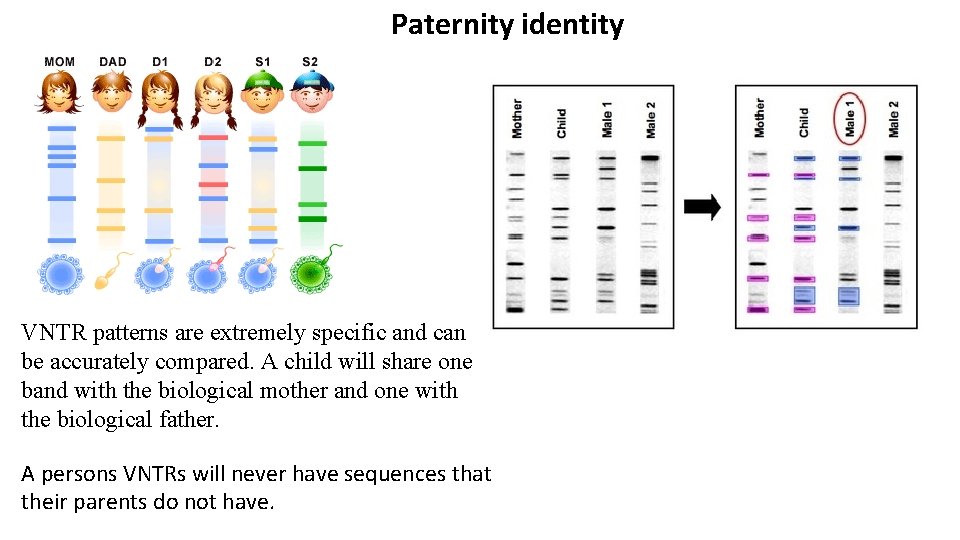 Paternity identity

MOM DAD D1 D2 S1 S2

Mother Child Male 1 Male 2

Mother Child Male 1 Male 2

VNTR patterns are extremely specific and can be accurately compared. A child will share one band with the biological mother and one with the biological father.

A persons VNTRs will never have sequences that their parents do not have.